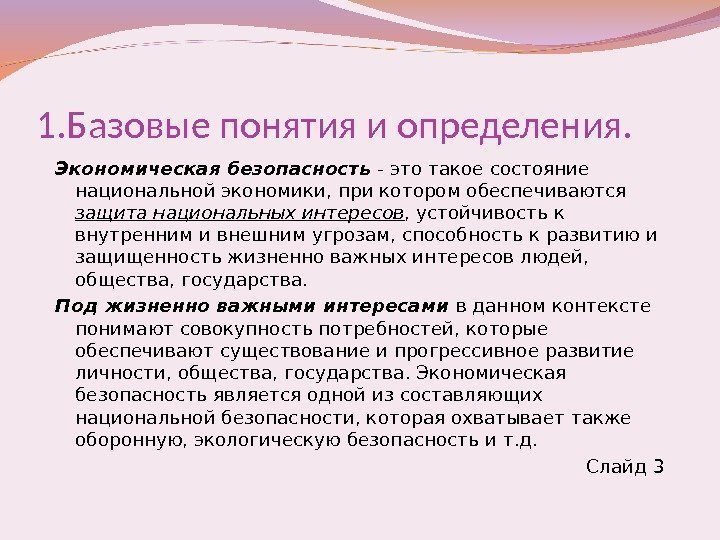 1.Базовые понятия и определения.

Экономическая безопасность - это такое состояние национальной экономики, при котором обеспечиваются защита национальных интересов, устойчивость к внутренним и внешним угрозам, способность к развитию и защищенность жизненно важных интересов людей, общества, государства.

Под жизненно важными интересами в данном контексте понимают совокупность потребностей, которые обеспечивают существование и прогрессивное развитие личности, общества, государства. Экономическая безопасность является одной из составляющих национальной безопасности, которая охватывает также оборонную, экологическую безопасность и т.д.

Слайд 3